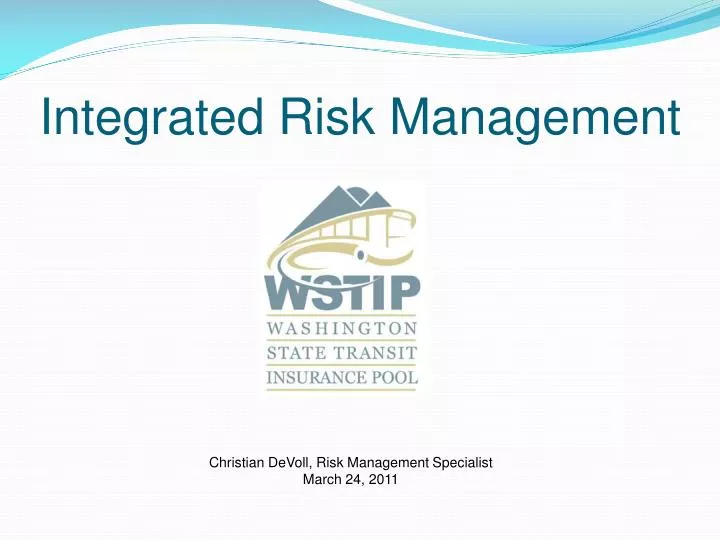 Integrated Risk Management

WSTIP
WASHINGTON
STATE TRANSIT
INSURANCE POOL

Christian DeVoll, Risk Management Specialist
March 24, 2011